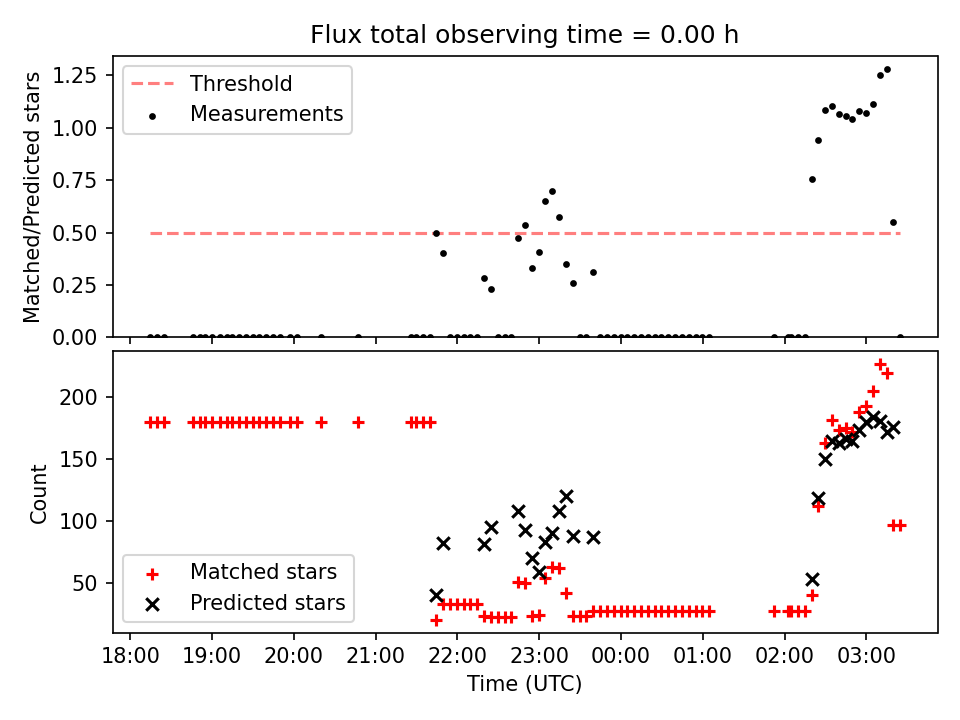 Flux total observing time = 0.00 h

Matched/Predicted stars

1.25
1.00
0.75
0.50
0.25
0.00

Threshold
Measurements

Count

200
150
100
50

Matched stars
Predicted stars

18:00 19:00 20:00 21:00 22:00 23:00 00:00 01:00 02:00 03:00

Time (UTC)